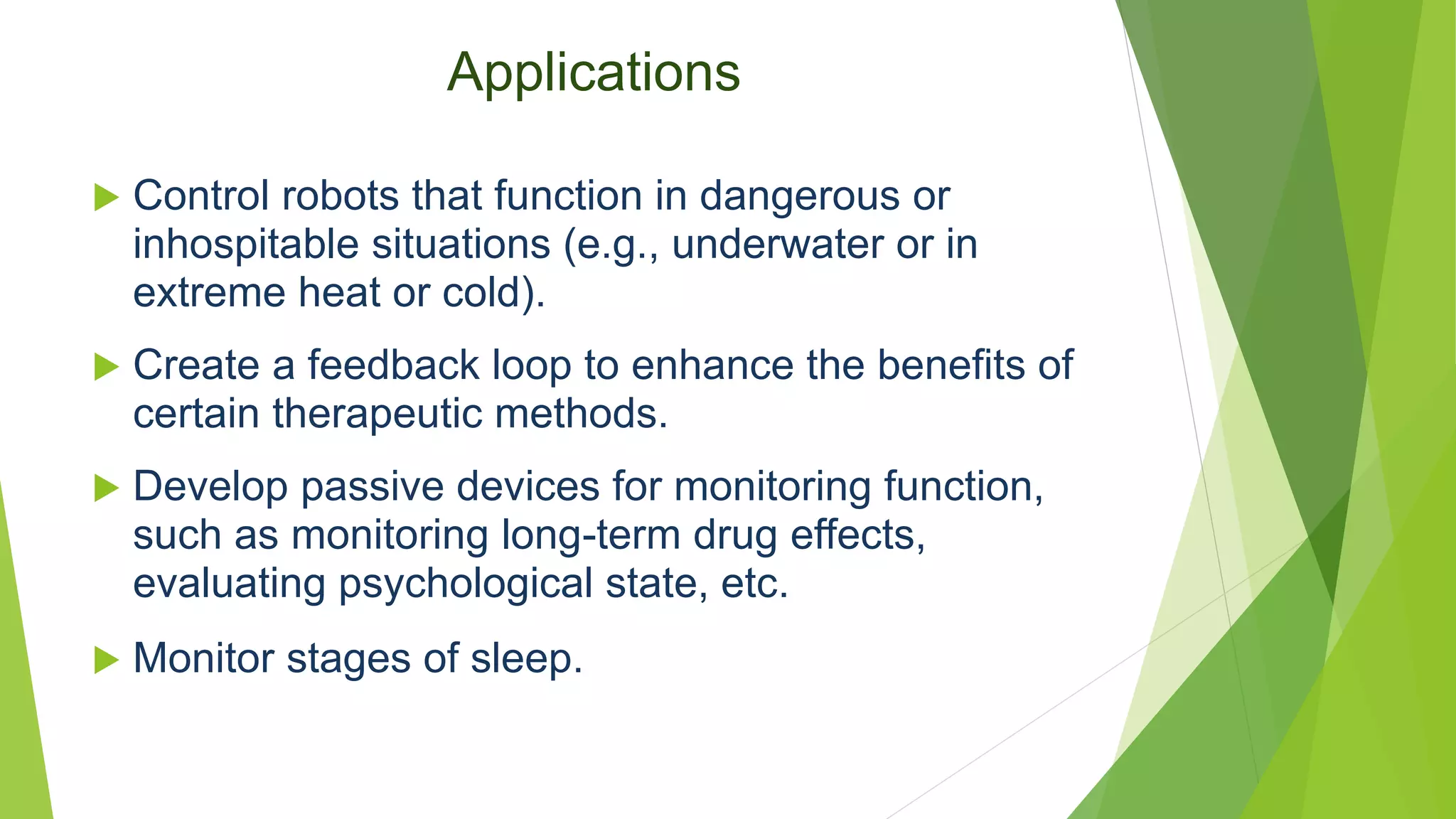 Applications

Control robots that function in dangerous or inhospitable situations (e.g., underwater or in extreme heat or cold).

Create a feedback loop to enhance the benefits of certain therapeutic methods.

Develop passive devices for monitoring function, such as monitoring long-term drug effects, evaluating psychological state, etc.

Monitor stages of sleep.